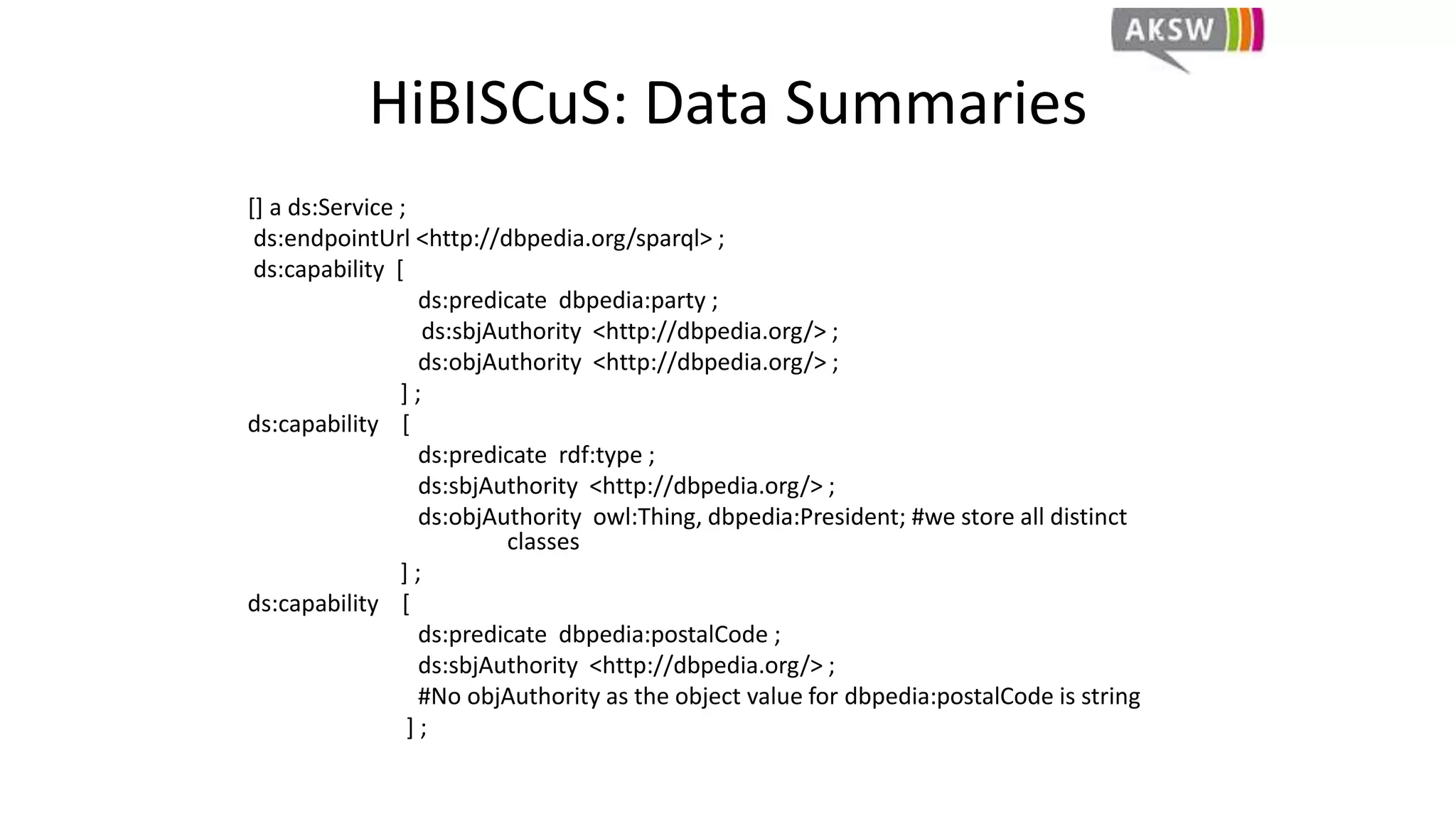 AKSW

HiBISCuS: Data Summaries

[] a ds:Service ;
ds:endpointUrl <http://dbpedia.org/sparql> ;
ds:capability [
ds:predicate dbpedia:party ;
ds:sbjAuthority <http://dbpedia.org/> ;
ds:objAuthority <http://dbpedia.org/> ;
] ;
ds:capability [
ds:predicate rdf:type ;
ds:sbjAuthority <http://dbpedia.org/> ;
ds:objAuthority owl:Thing, dbpedia:President; #we store all distinct classes
] ;
ds:capability [
ds:predicate dbpedia:postalCode ;
ds:sbjAuthority <http://dbpedia.org/> ;
#No objAuthority as the object value for dbpedia:postalCode is string
] ;